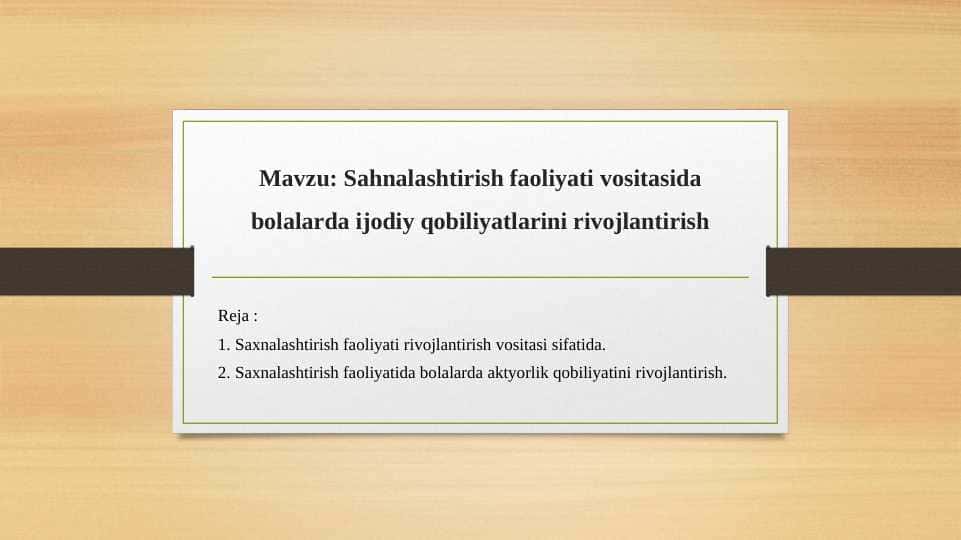 Mavzu: Sahnalashtirish faoliyati vositasida bolalarda ijodiy qobiliyatlarini rivojlantirish

Reja :

1. Saxnalashtirish faoliyati rivojlantirish vositasi sifatida.

2. Saxnalashtirish faoliyatida bolalarda aktyorlik qobiliyatini rivojlantirish.